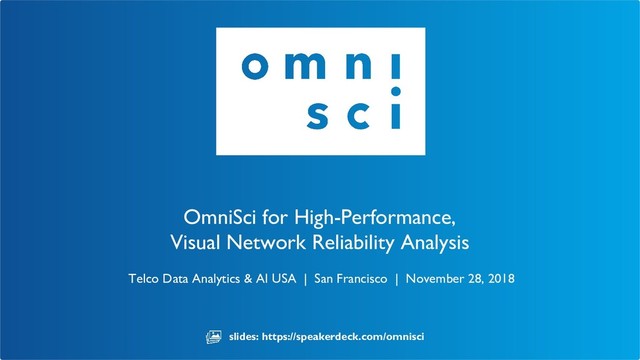 omni
sci

OmniSci for High-Performance, Visual Network Reliability Analysis

Telco Data Analytics & AI USA | San Francisco | November 28, 2018

slides: https://speakerdeck.com/omnisci